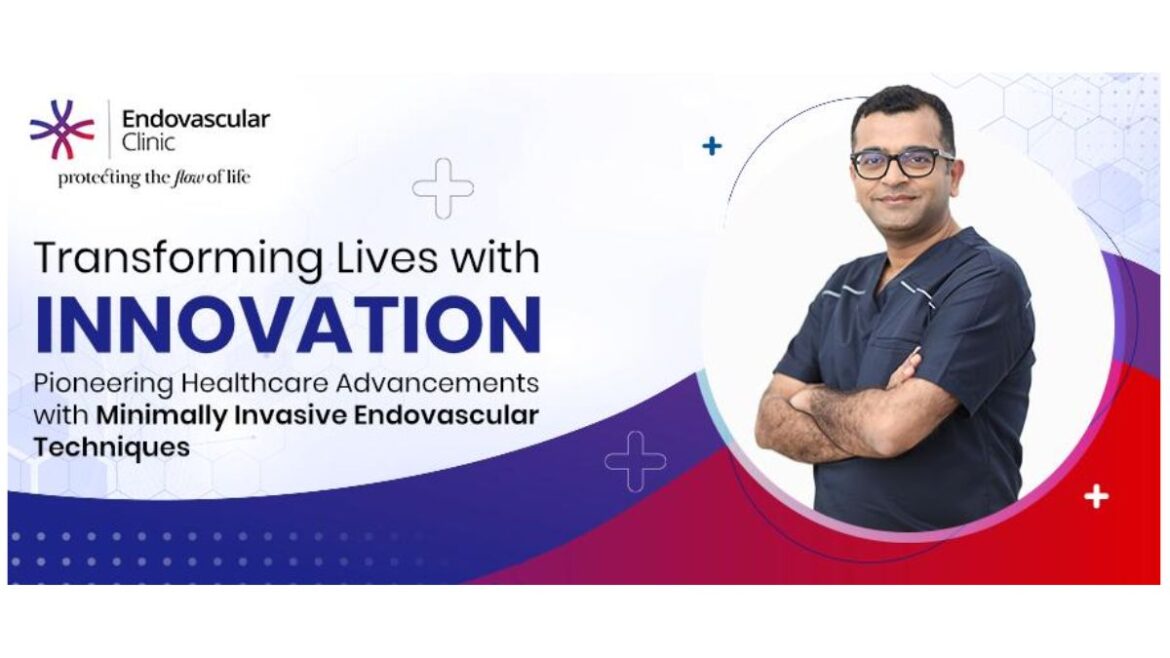 Endovascular Clinic
protecting the flow of life

Transforming Lives with
INNOVATION
Pioneering Healthcare Advancements with Minimally Invasive Endovascular Techniques